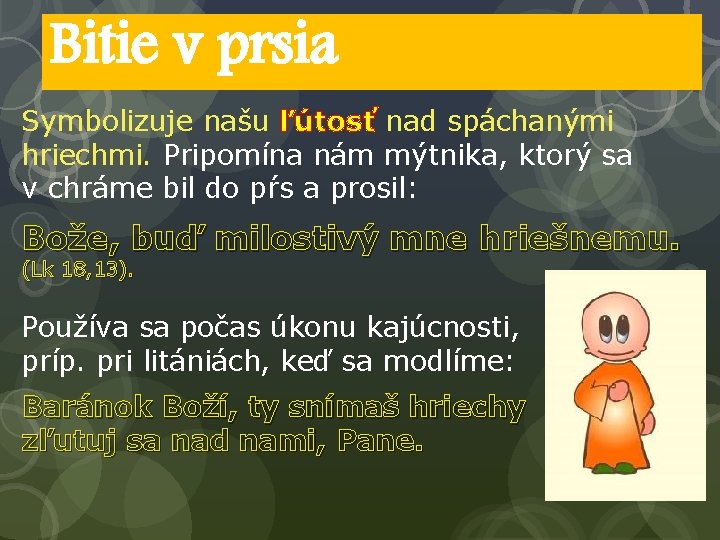 Bitie v prsia

Symbolizuje našu ľútosť nad spáchanými hriechmi. Pripomína nám mýtnika, ktorý sa v chráme bil do pŕs a prosil:

Bože, buď milostivý mne hriešnemu. (Lk 18,13).

Používa sa počas úkonu kajúcnosti, príp. pri litániách, keď sa modlíme:

Baránok Boží, ty snímaš hriechy zľutuj sa nad nami, Pane.